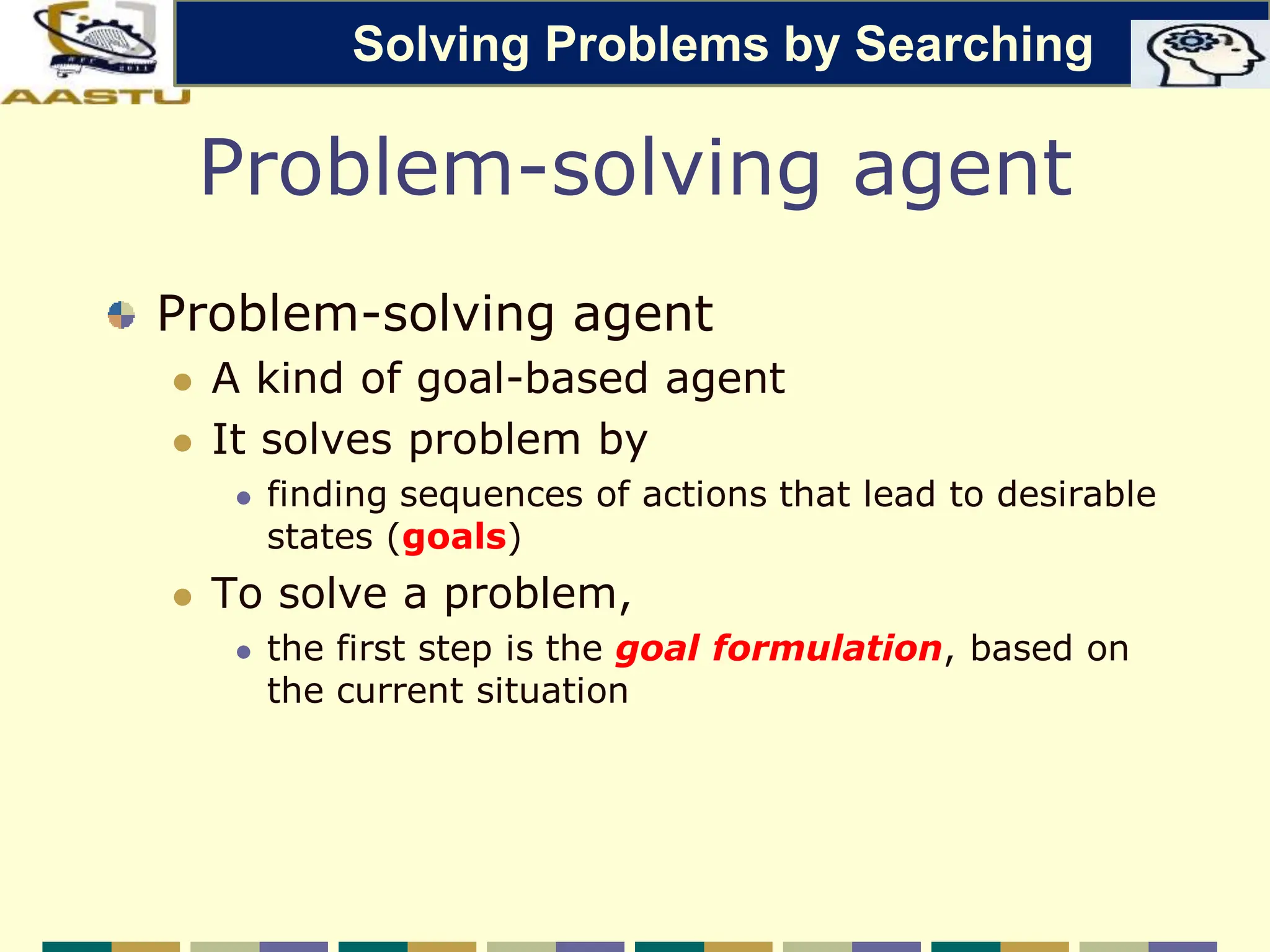 AASTU

Solving Problems by Searching

Problem-solving agent

Problem-solving agent

A kind of goal-based agent

It solves problem by

finding sequences of actions that lead to desirable states (goals)

To solve a problem,

the first step is the goal formulation, based on the current situation